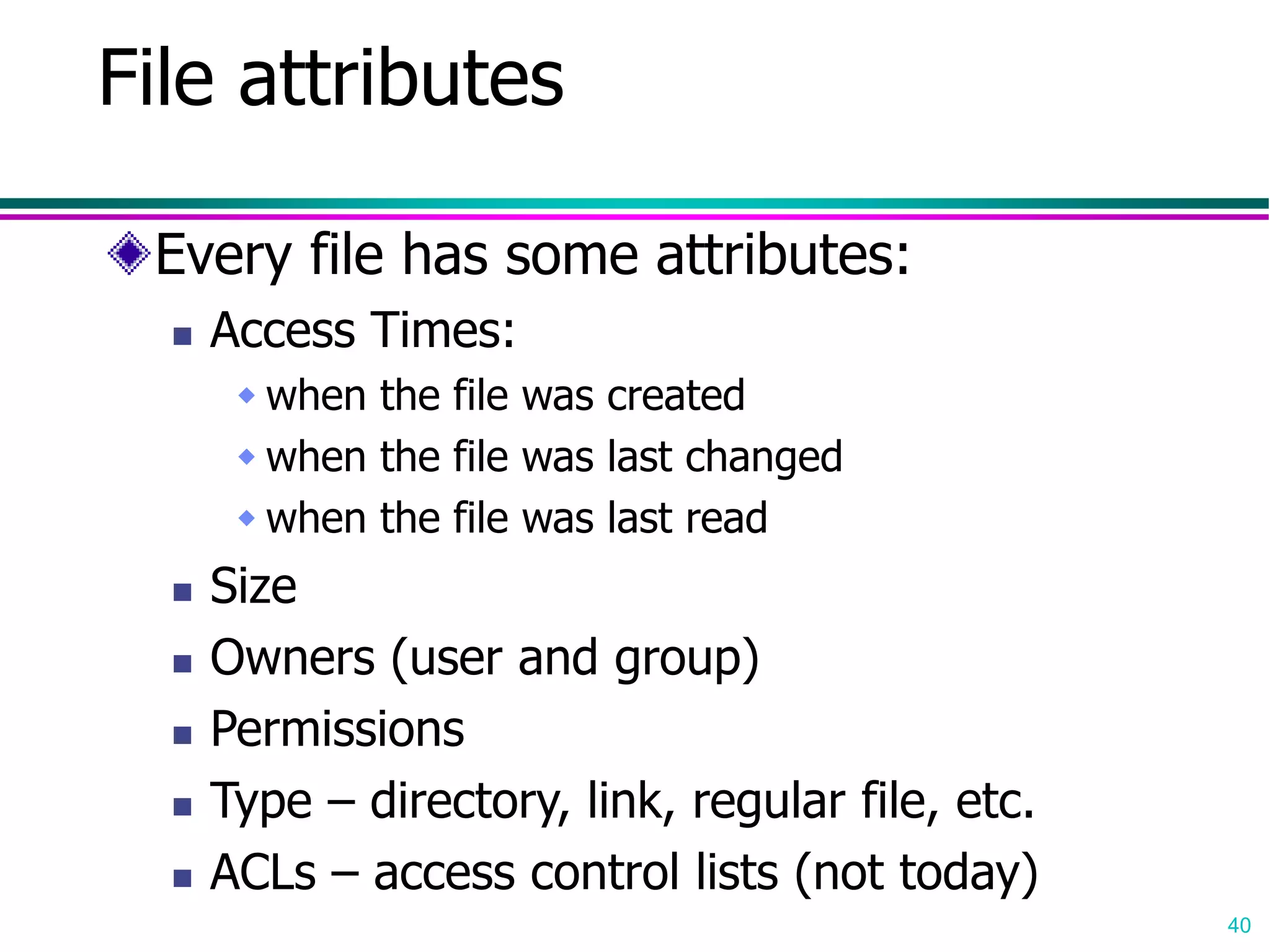 File attributes

Every file has some attributes:

Access Times:

when the file was created

when the file was last changed

when the file was last read

Size

Owners (user and group)

Permissions

Type – directory, link, regular file, etc.

ACLs – access control lists (not today)

40